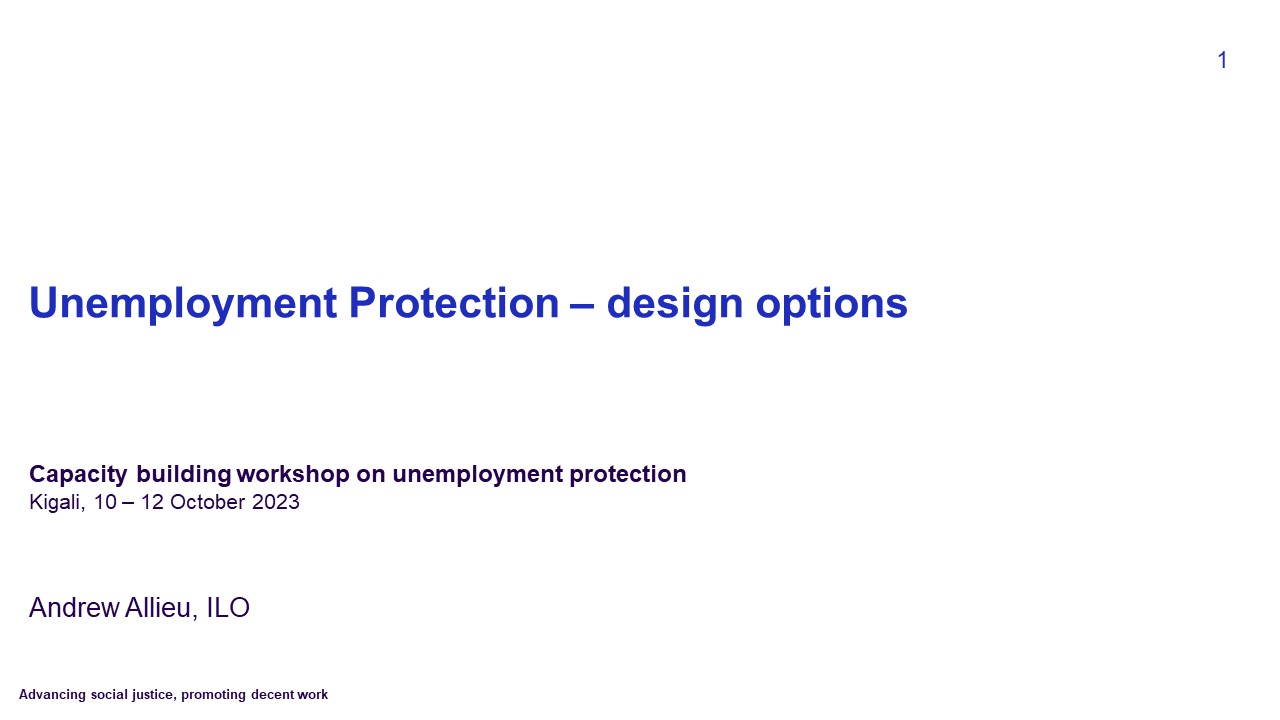 1

Unemployment Protection – design options

Capacity building workshop on unemployment protection
Kigali, 10 – 12 October 2023

Andrew Allieu, ILO

Advancing social justice, promoting decent work